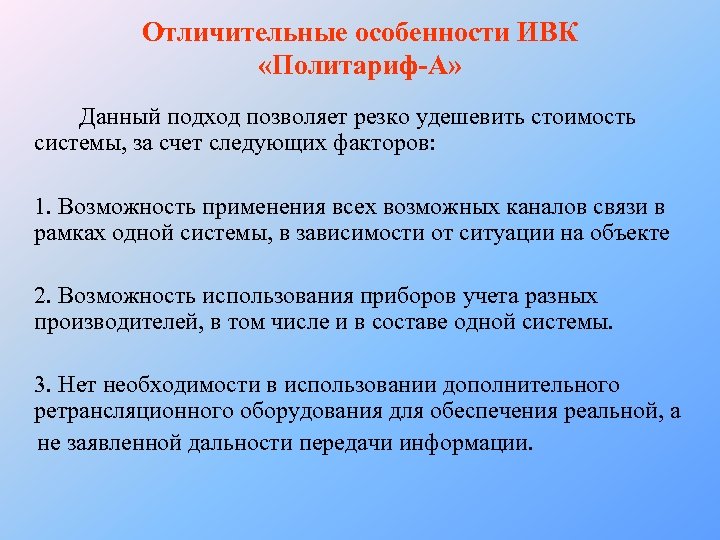 Отличительные особенности ИВК «Политариф-А»

Данный подход позволяет резко удешевить стоимость системы, за счет следующих факторов:

1. Возможность применения всех возможных каналов связи в рамках одной системы, в зависимости от ситуации на объекте

2. Возможность использования приборов учета разных производителей, в том числе и в составе одной системы.

3. Нет необходимости в использовании дополнительного ретрансляционного оборудования для обеспечения реальной, а не заявленной дальности передачи информации.